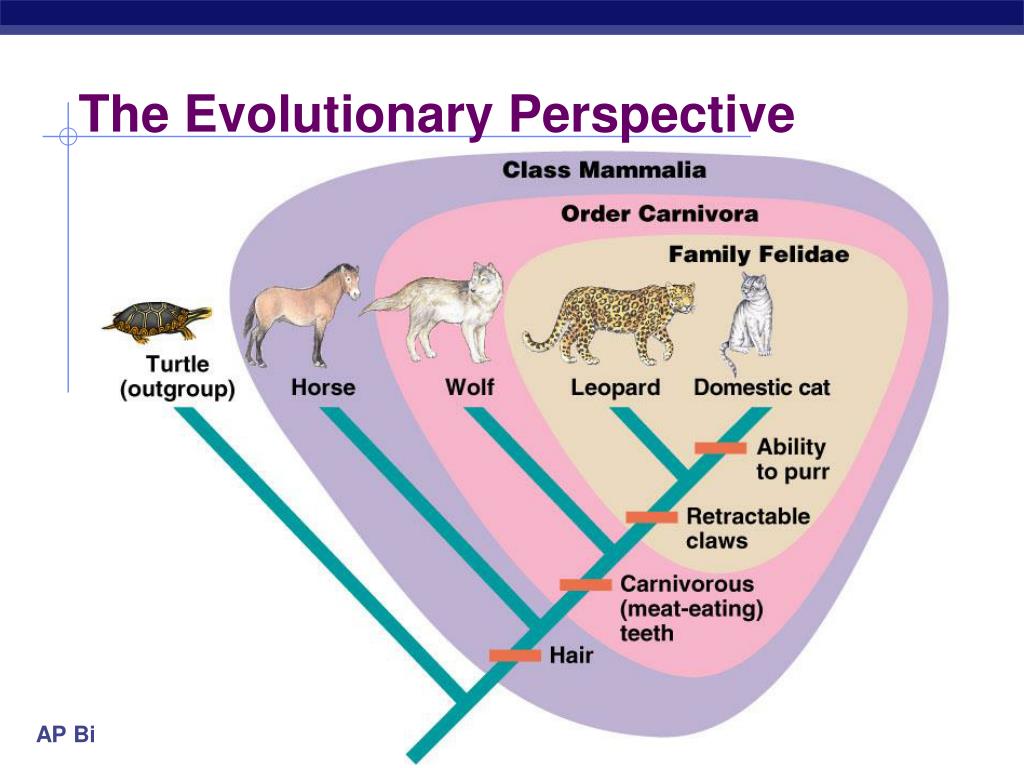 The Evolutionary Perspective

Class Mammalia

Order Carnivora

Family Felidae

Turtle (outgroup)

Horse

Wolf

Leopard

Domestic cat

Ability to purr

Retractable claws

Carnivorous (meat-eating) teeth

Hair

AP Bi